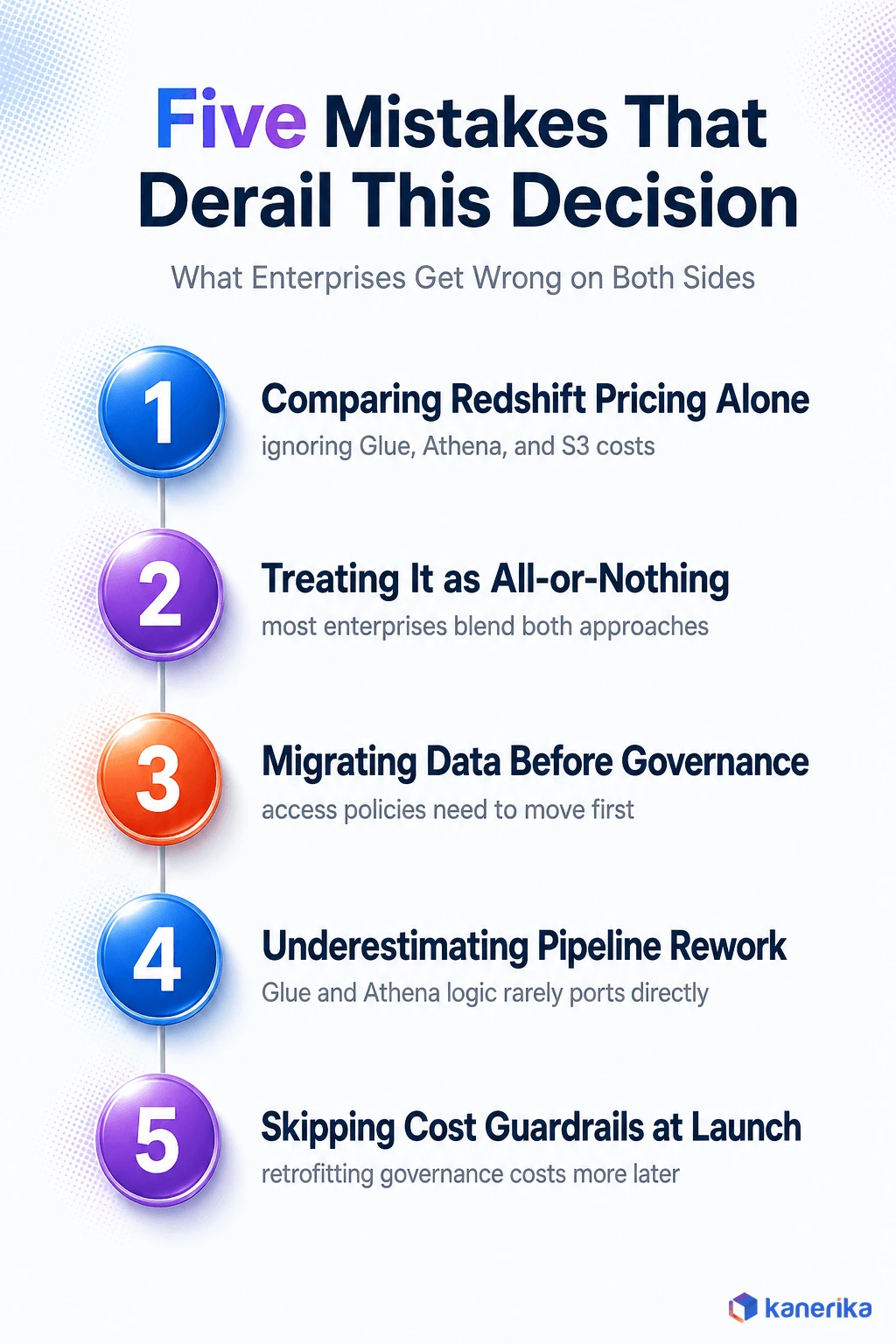 Five Mistakes That Derail This Decision

What Enterprises Get Wrong on Both Sides

1
Comparing Redshift Pricing Alone
ignoring Glue, Athena, and S3 costs

2
Treating It as All-or-Nothing
most enterprises blend both approaches

3
Migrating Data Before Governance
access policies need to move first

4
Underestimating Pipeline Rework
Glue and Athena logic rarely ports directly

5
Skipping Cost Guardrails at Launch
retrofitting governance costs more later

kanerika